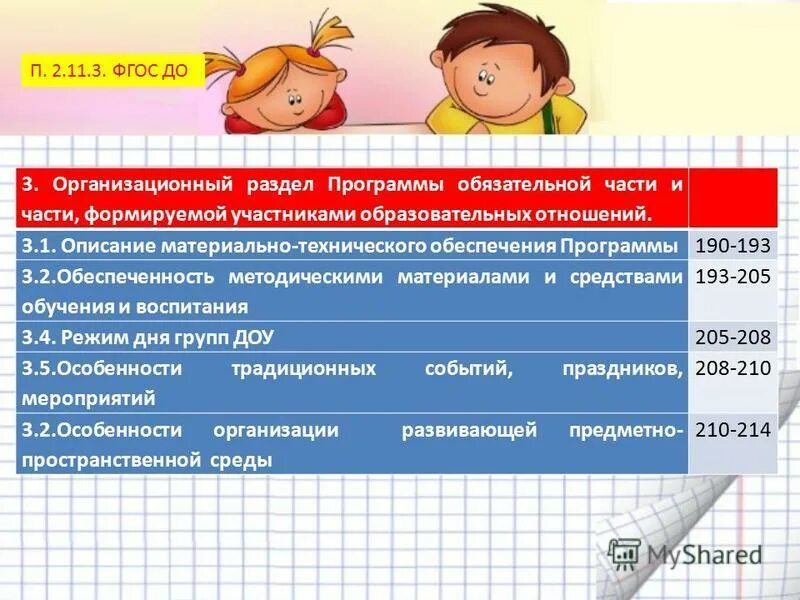 П. 2.11.3. ФГОС ДО

| 3. Организационный раздел Программы обязательной части и части, формируемой участниками образовательных отношений. | |
|---|---|
| 3.1. Описание материально-технического обеспечения Программы | 190-193 |
| 3.2.Обеспеченность методическими материалами и средствами обучения и воспитания | 193-205 |
| 3.4. Режим дня групп ДОУ | 205-208 |
| 3.5.Особенности традиционных событий, праздников, мероприятий | 208-210 |
| 3.2.Особенности организации развивающей предметно-пространственной среды | 210-214 |

MyShared